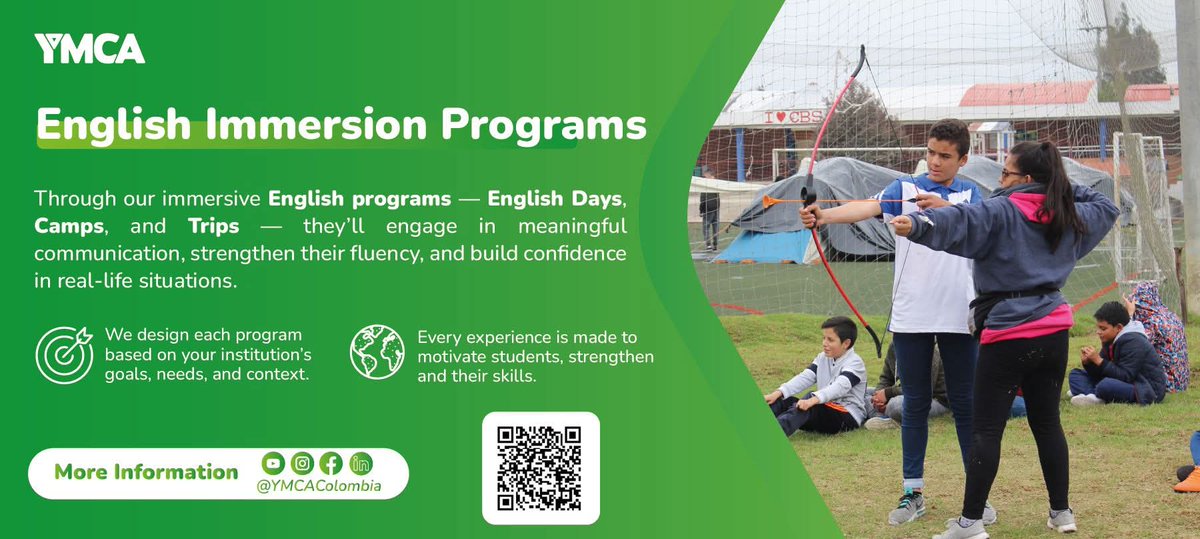 YMCA

English Immersion Programs

Through our immersive English programs — English Days, Camps, and Trips — they'll engage in meaningful communication, strengthen their fluency, and build confidence in real-life situations.

We design each program based on your institution's goals, needs, and context.

Every experience is made to motivate students, strengthen and their skills.

More Information

@YMCAColombia

I ♥ CBS